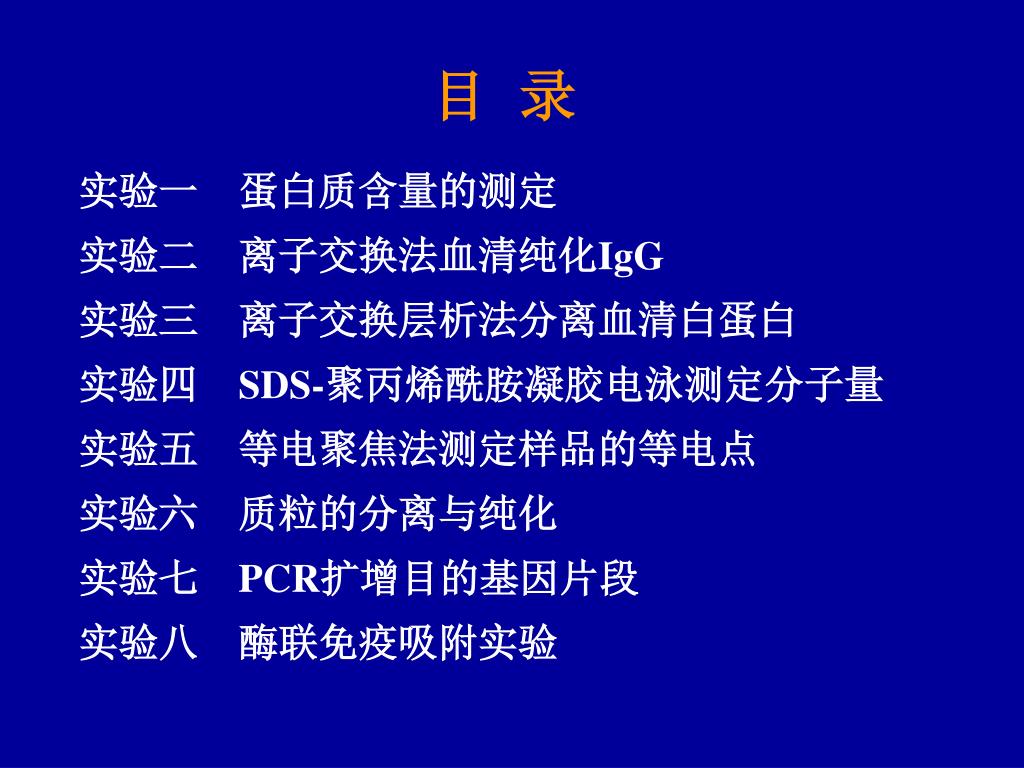 目 录

实验一 蛋白质含量的测定

实验二 离子交换法血清纯化IgG

实验三 离子交换层析法分离血清白蛋白

实验四 SDS-聚丙烯酰胺凝胶电泳测定分子量

实验五 等电聚焦法测定样品的等电点

实验六 质粒的分离与纯化

实验七 PCR扩增目的基因片段

实验八 酶联免疫吸附实验